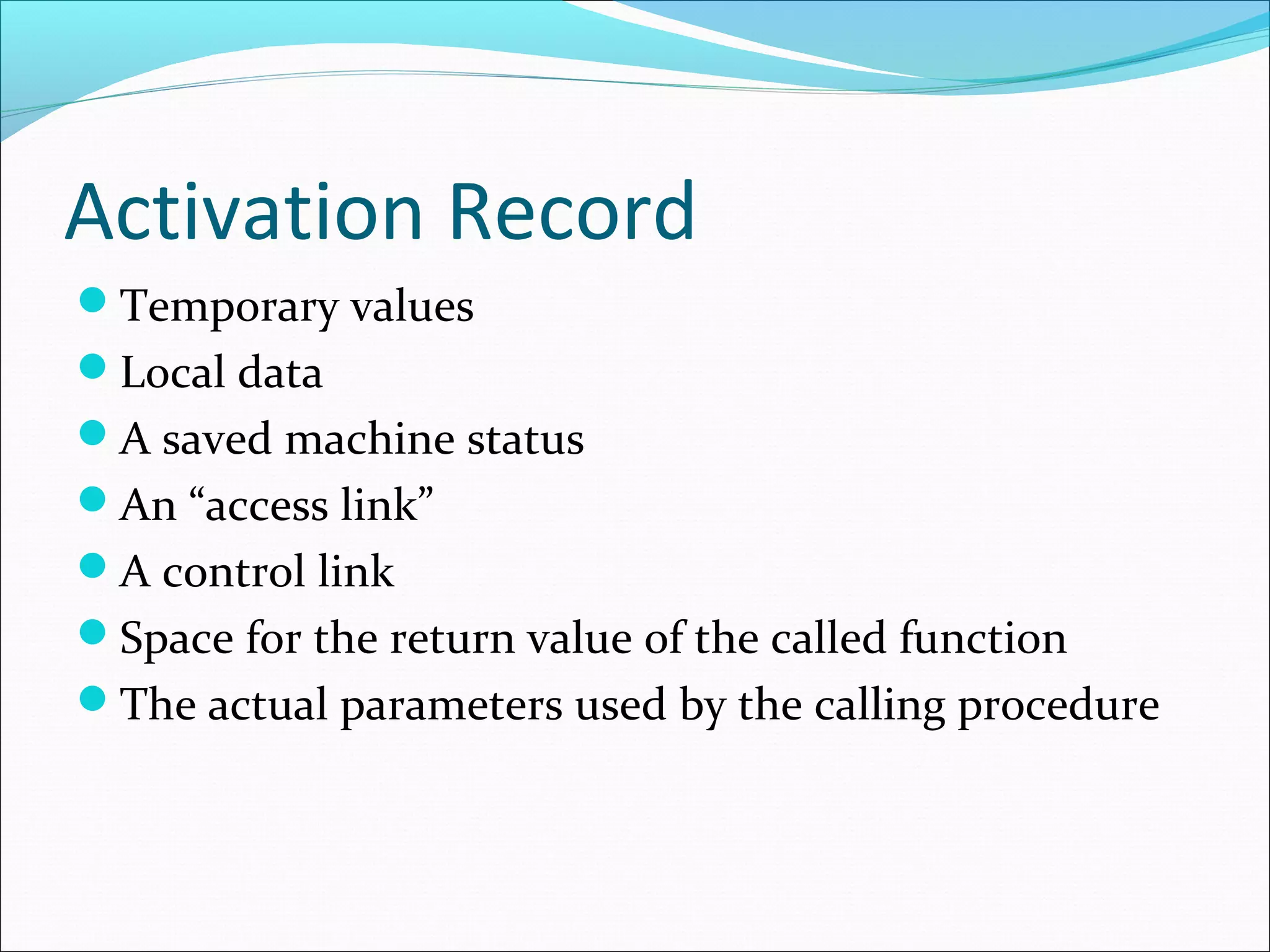 Activation Record

- Temporary values
- Local data
- A saved machine status
- An “access link”
- A control link
- Space for the return value of the called function
- The actual parameters used by the calling procedure